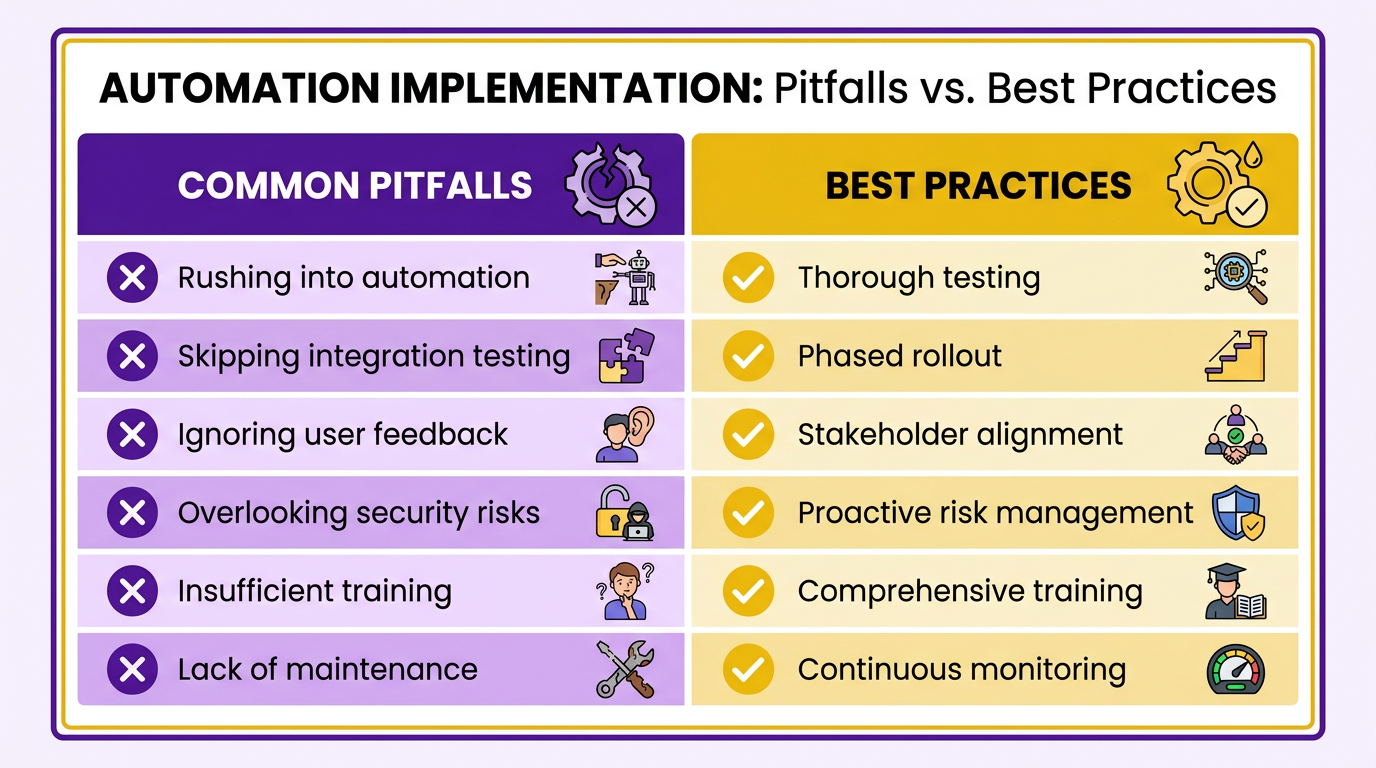 AUTOMATION IMPLEMENTATION: Pitfalls vs. Best Practices

| COMMON PITFALLS | BEST PRACTICES |
|---|---|
| Rushing into automation | Thorough testing |
| Skipping integration testing | Phased rollout |
| Ignoring user feedback | Stakeholder alignment |
| Overlooking security risks | Proactive risk management |
| Insufficient training | Comprehensive training |
| Lack of maintenance | Continuous monitoring |